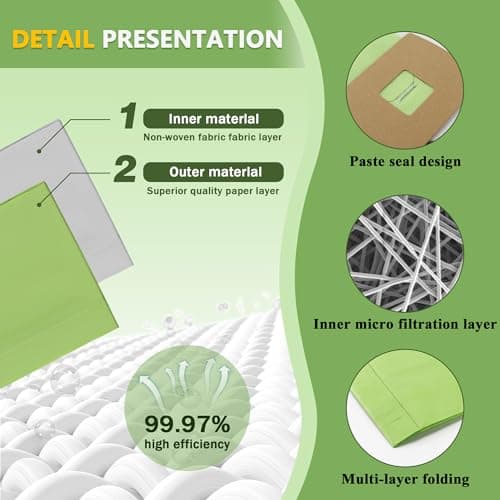 DETAIL PRESENTATION

1 Inner material
Non-woven fabric fabric layer

2 Outer material
Superior quality paper layer

99.97%
high efficiency

Paste seal design

Inner micro filtration layer

Multi-layer folding